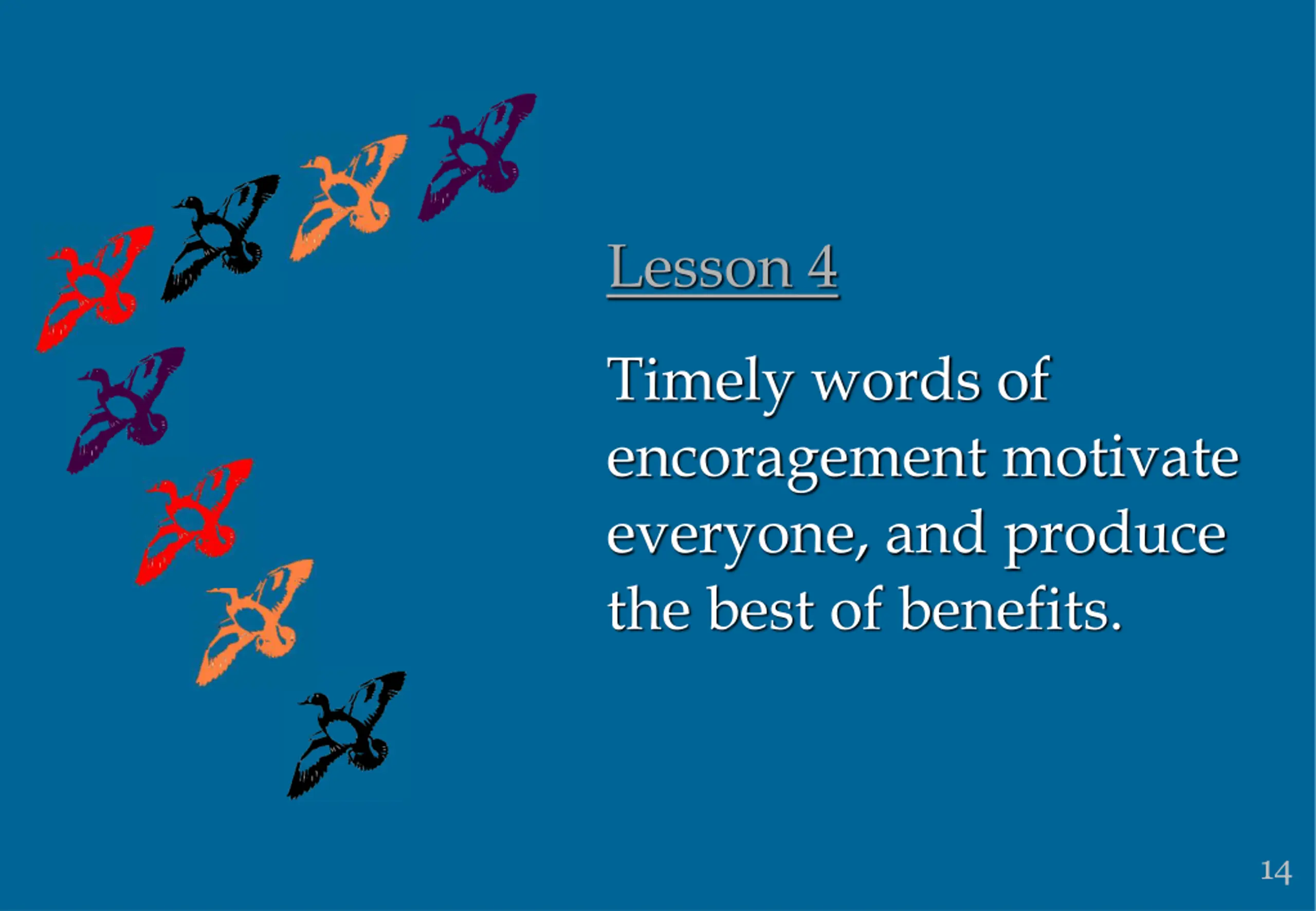 Lesson 4

Timely words of encoragement motivate everyone, and produce the best of benefits.

14